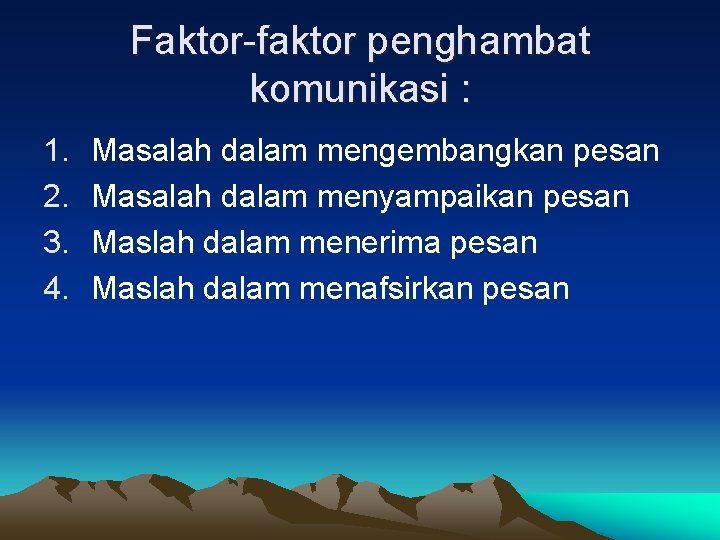 Faktor-faktor penghambat komunikasi :

1. Masalah dalam mengembangkan pesan
2. Masalah dalam menyampaikan pesan
3. Maslah dalam menerima pesan
4. Maslah dalam menafsirkan pesan